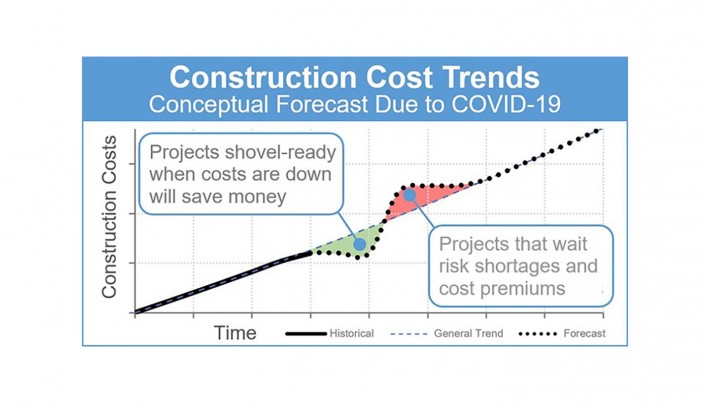 Construction Cost Trends
Conceptual Forecast Due to COVID-19

Construction Costs

Projects shovel-ready when costs are down will save money

Projects that wait risk shortages and cost premiums

Time

Historical

General Trend

Forecast